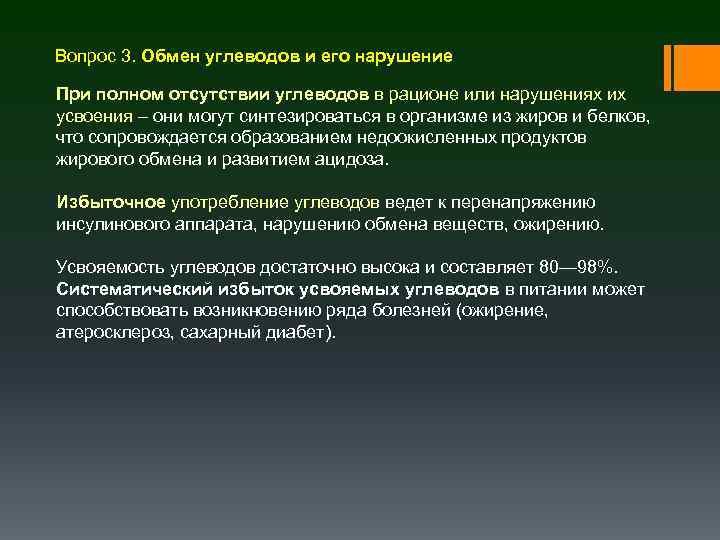 Вопрос 3. Обмен углеводов и его нарушение

При полном отсутствии углеводов в рационе или нарушениях их усвоения – они могут синтезироваться в организме из жиров и белков, что сопровождается образованием недоокисленных продуктов жирового обмена и развитием ацидоза.

Избыточное употребление углеводов ведет к перенапряжению инсулинового аппарата, нарушению обмена веществ, ожирению.

Усвояемость углеводов достаточно высока и составляет 80—98%. Систематический избыток усвояемых углеводов в питании может способствовать возникновению ряда болезней (ожирение, атеросклероз, сахарный диабет).